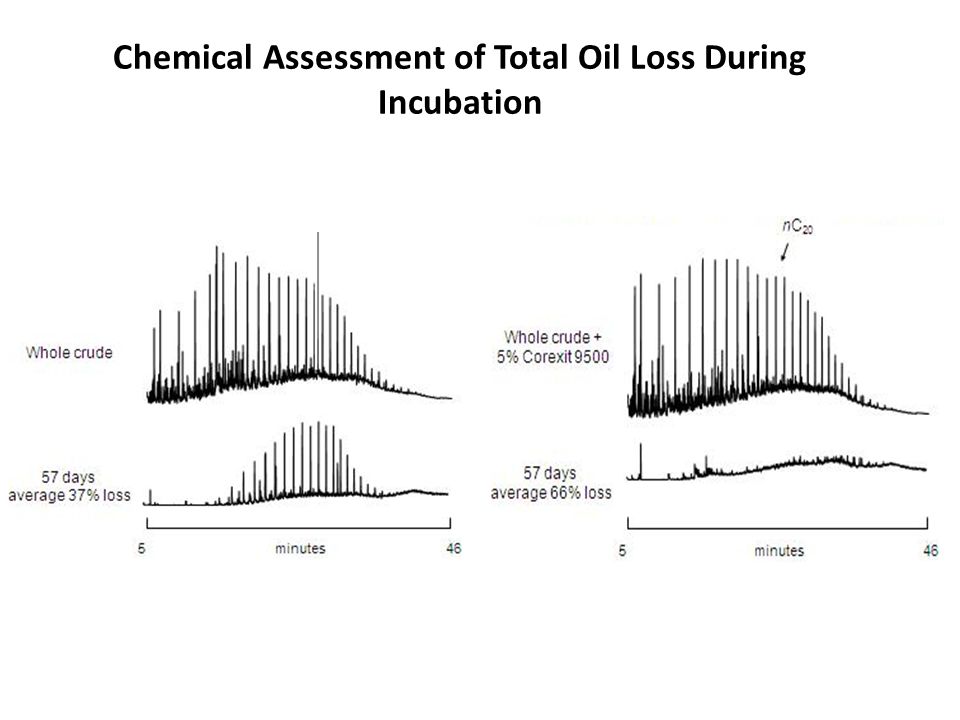 Chemical Assessment of Total Oil Loss During Incubation

Whole crude

57 days
average 37% loss

5

minutes

46

$nC_{20}$

Whole crude +
5% Corexit 9500

57 days
average 66% loss

5

minutes

46